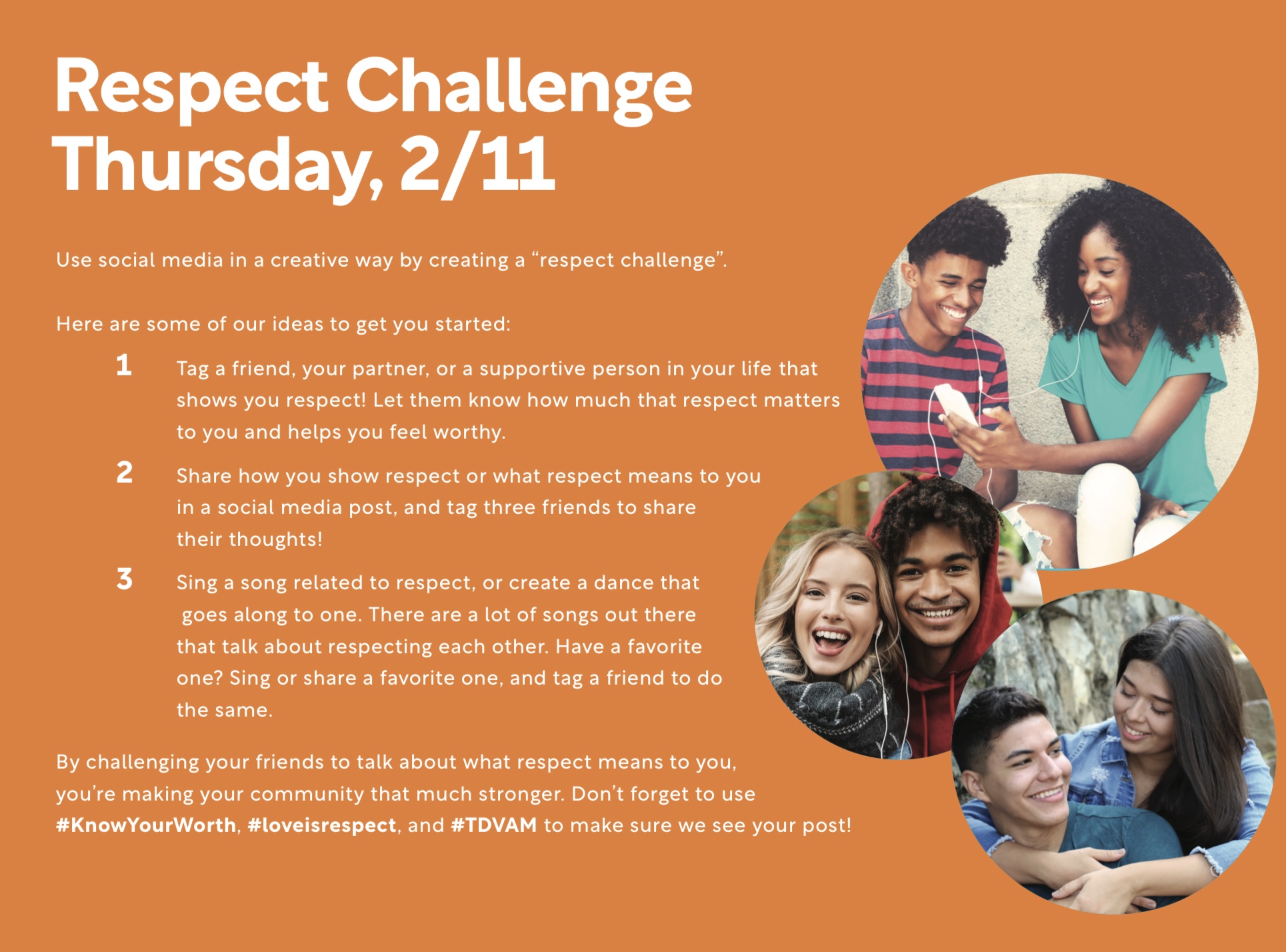 Respect Challenge
Thursday, 2/11

Use social media in a creative way by creating a “respect challenge”.

Here are some of our ideas to get you started:

1 Tag a friend, your partner, or a supportive person in your life that shows you respect! Let them know how much that respect matters to you and helps you feel worthy.

2 Share how you show respect or what respect means to you in a social media post, and tag three friends to share their thoughts!

3 Sing a song related to respect, or create a dance that goes along to one. There are a lot of songs out there that talk about respecting each other. Have a favorite one? Sing or share a favorite one, and tag a friend to do the same.

By challenging your friends to talk about what respect means to you, you’re making your community that much stronger. Don’t forget to use #KnowYourWorth, #loveisrespect, and #TDVAM to make sure we see your post!